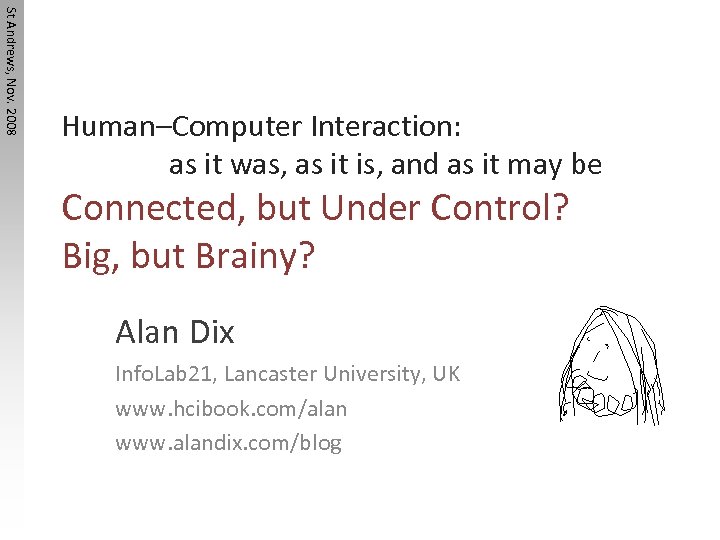 St Andrews, Nov. 2008

Human–Computer Interaction:
as it was, as it is, and as it may be

Connected, but Under Control?
Big, but Brainy?

Alan Dix

InfoLab21, Lancaster University, UK
www.hcibook.com/alan
www.alandix.com/blog